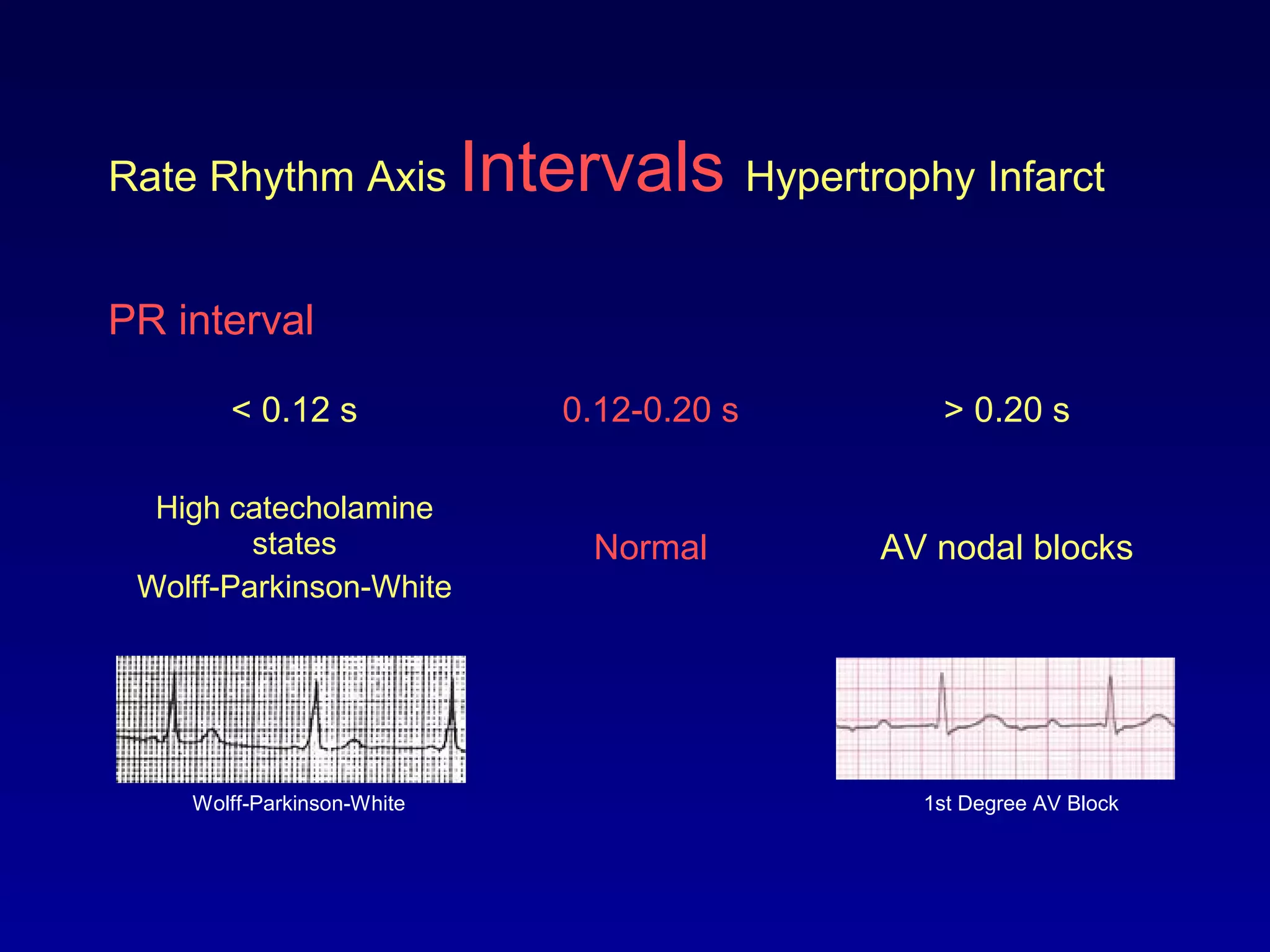 Rate Rhythm Axis Intervals Hypertrophy Infarct

PR interval

< 0.12 s

High catecholamine states

Wolff-Parkinson-White

Wolff-Parkinson-White

0.12-0.20 s

Normal

> 0.20 s

AV nodal blocks

1st Degree AV Block